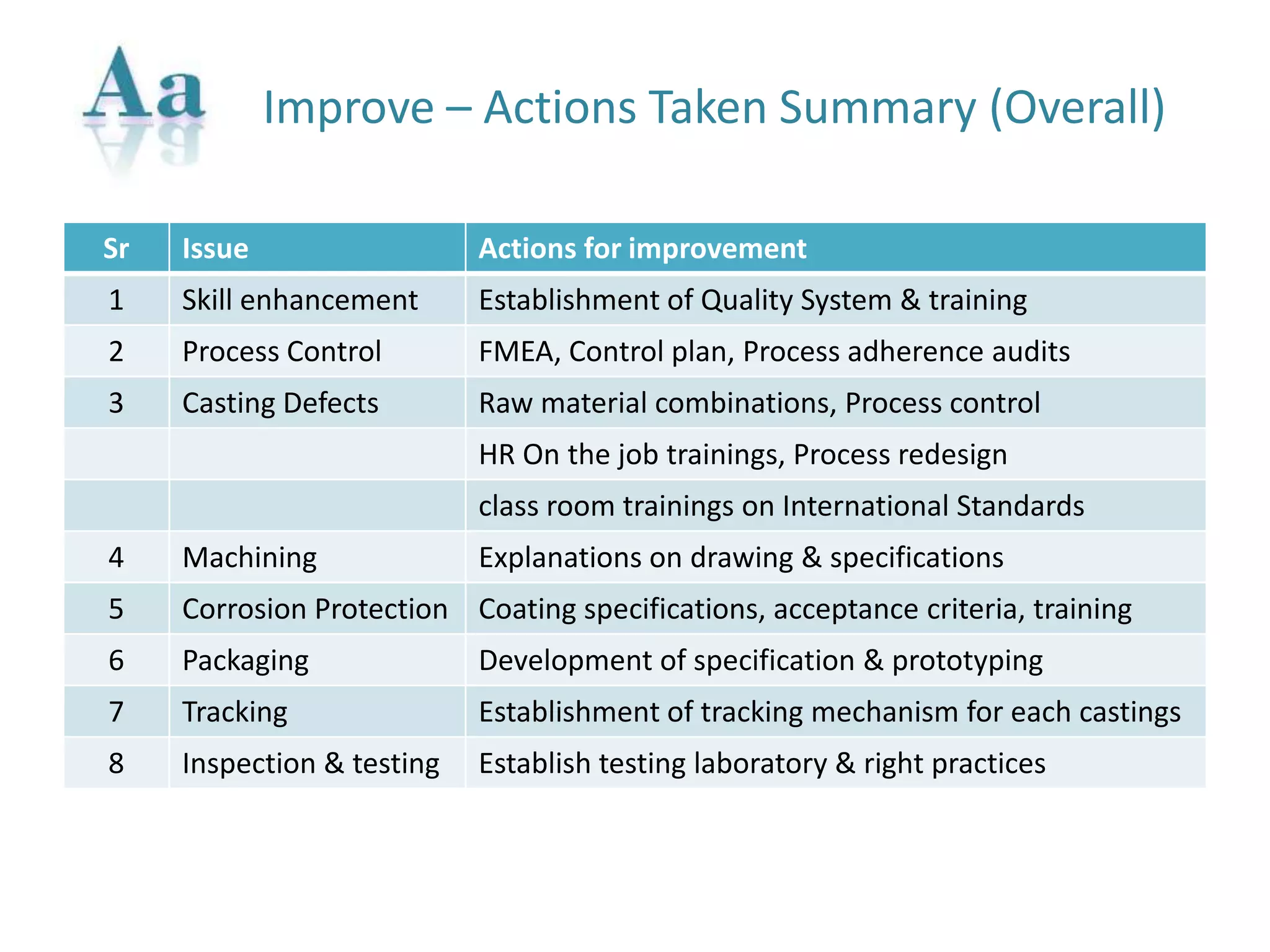 Aa

Improve – Actions Taken Summary (Overall)

| Sr | Issue | Actions for improvement |
|---|---|---|
| 1 | Skill enhancement | Establishment of Quality System & training |
| 2 | Process Control | FMEA, Control plan, Process adherence audits |
| 3 | Casting Defects | Raw material combinations, Process control |
| | | HR On the job trainings, Process redesign |
| | | class room trainings on International Standards |
| 4 | Machining | Explanations on drawing & specifications |
| 5 | Corrosion Protection | Coating specifications, acceptance criteria, training |
| 6 | Packaging | Development of specification & prototyping |
| 7 | Tracking | Establishment of tracking mechanism for each castings |
| 8 | Inspection & testing | Establish testing laboratory & right practices |